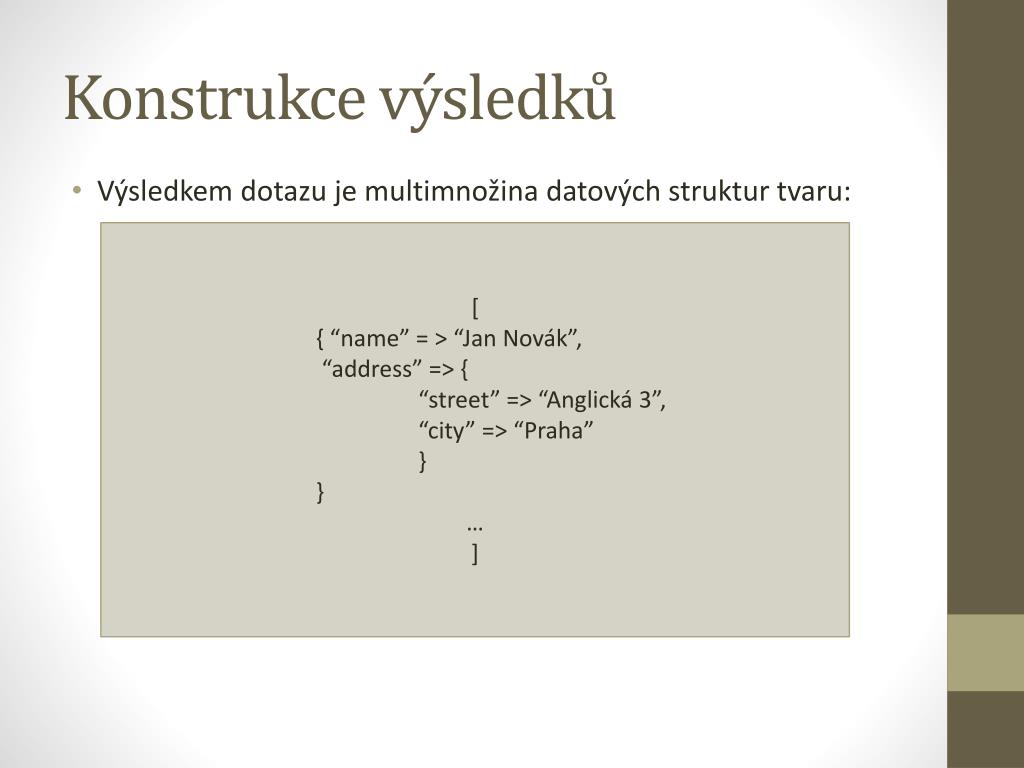 Konstrukce výsledků

• Výsledkem dotazu je multimnožina datových struktur tvaru:

[
{ “name” = > “Jan Novák”,
“address” => {
“street” => “Anglická 3”,
“city” => “Praha”
}
}
…
]